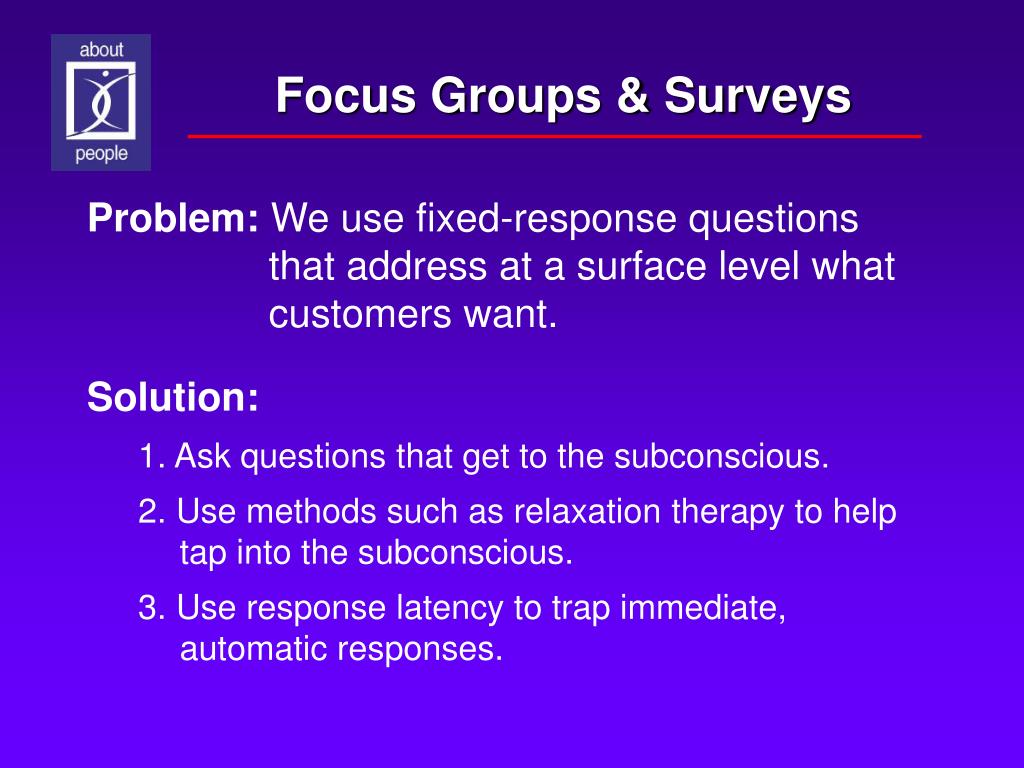 about
people

Focus Groups & Surveys

Problem: We use fixed-response questions that address at a surface level what customers want.

Solution:

1. Ask questions that get to the subconscious.

2. Use methods such as relaxation therapy to help tap into the subconscious.

3. Use response latency to trap immediate, automatic responses.